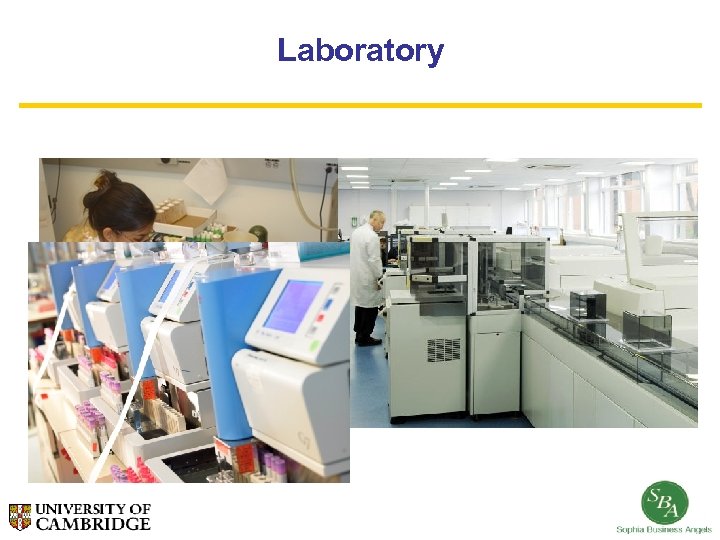 Laboratory

UNIVERSITY OF CAMBRIDGE

SBA
Sophia Business Angels